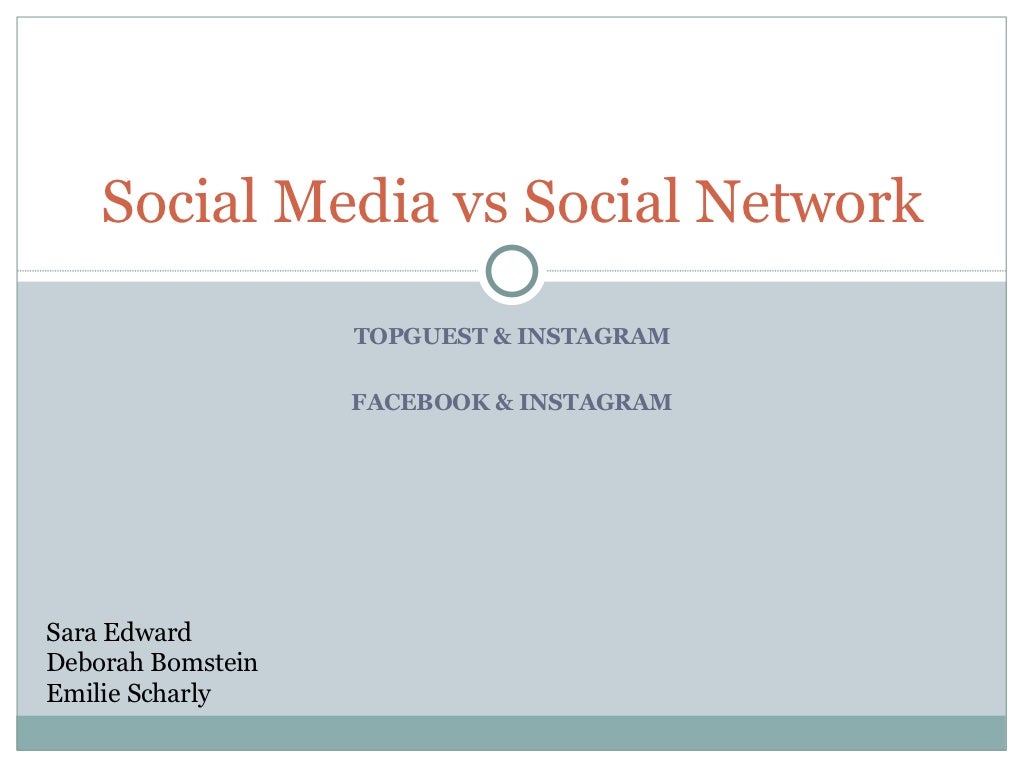 Social Media vs Social Network

TOPGUEST & INSTAGRAM

FACEBOOK & INSTAGRAM

Sara Edward
Deborah Bomstein
Emilie Scharly